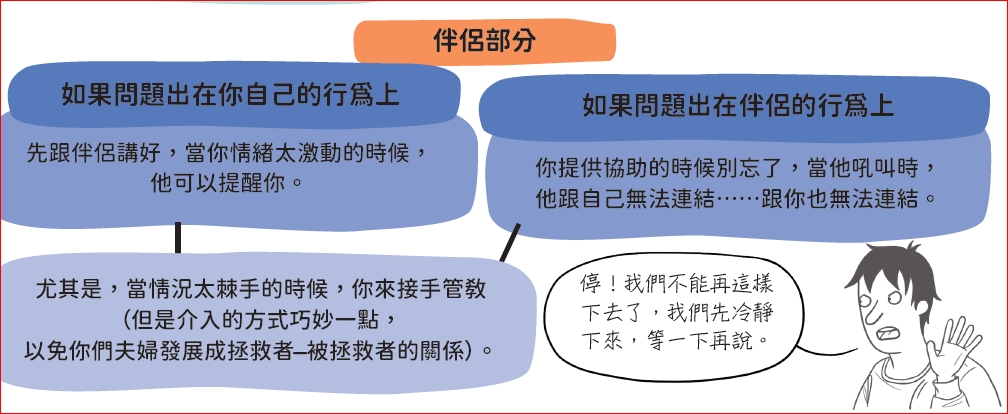 伴侶部分

如果問題出在你自己的行爲上

先跟伴侶講好，當你情緒太激動的時候，他可以提醒你。

尤其是，當情況太棘手的時候，你來接手管教（但是介入的方式巧妙一點，以免你們夫婦發展成拯救者–被拯救者的關係）。

如果問題出在伴侶的行爲上

你提供協助的時候別忘了，當他吼叫時，他跟自己無法連結……跟你也無法連結。

停！我們不能再這樣下去了，我們先冷靜下來，等一下再說。